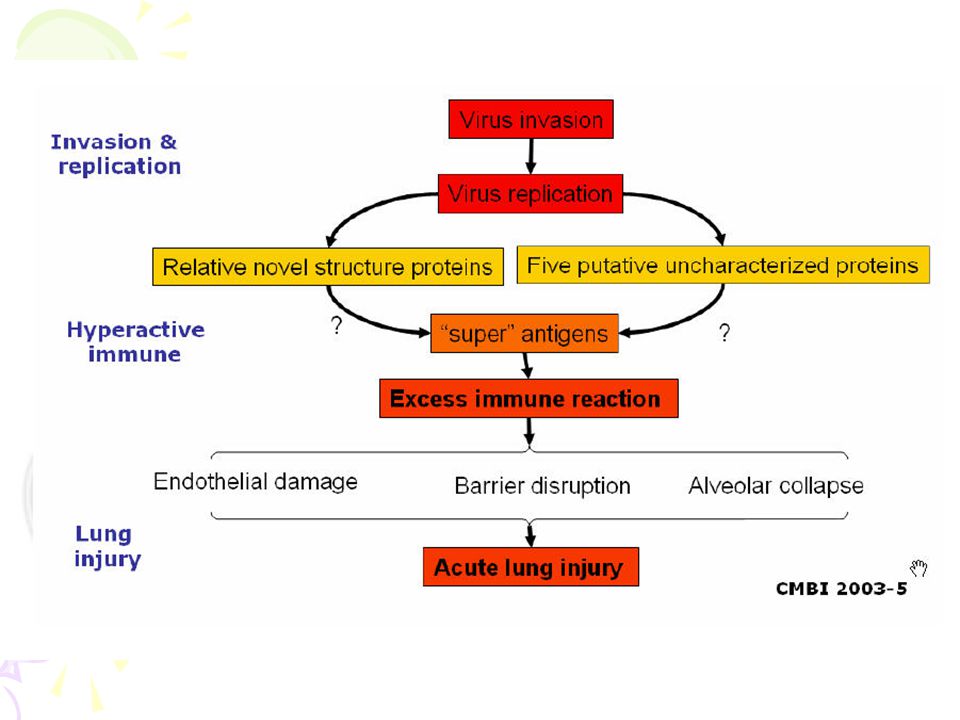 Invasion & replication

Virus invasion

Virus replication

Relative novel structure proteins

Five putative uncharacterized proteins

Hyperactive immune

?

"super" antigens

?

Excess immune reaction

Endothelial damage

Barrier disruption

Alveolar collapse

Lung injury

Acute lung injury

CMBI 2003-5